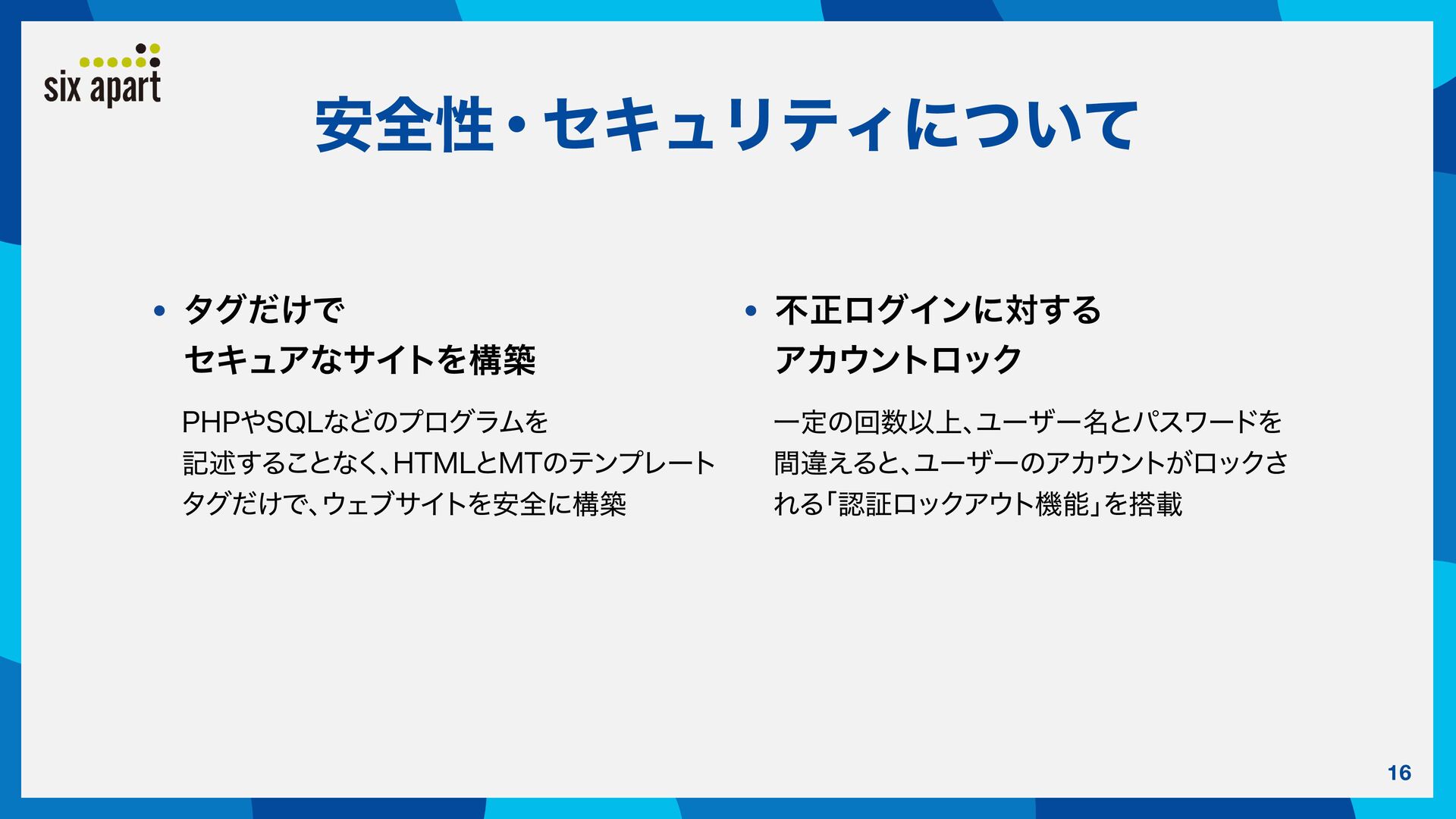 six apart

安全性・セキュリティについて

• タグだけで
セキュアなサイトを構築

PHPやSQLなどのプログラムを記述することなく、HTMLとMTのテンプレートタグだけで、ウェブサイトを安全に構築

• 不正ログインに対する
アカウントロック

一定の回数以上、ユーザー名とパスワードを間違えると、ユーザーのアカウントがロックされる「認証ロックアウト機能」を搭載

16